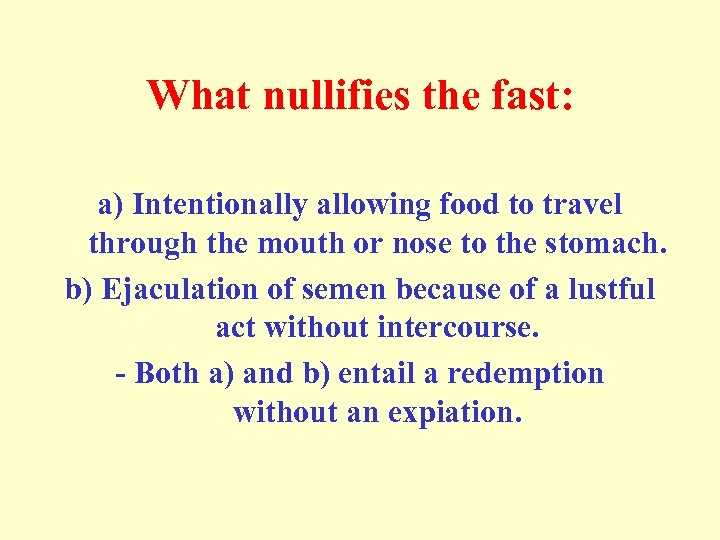 What nullifies the fast:

a) Intentionally allowing food to travel through the mouth or nose to the stomach.

b) Ejaculation of semen because of a lustful act without intercourse.

- Both a) and b) entail a redemption without an expiation.